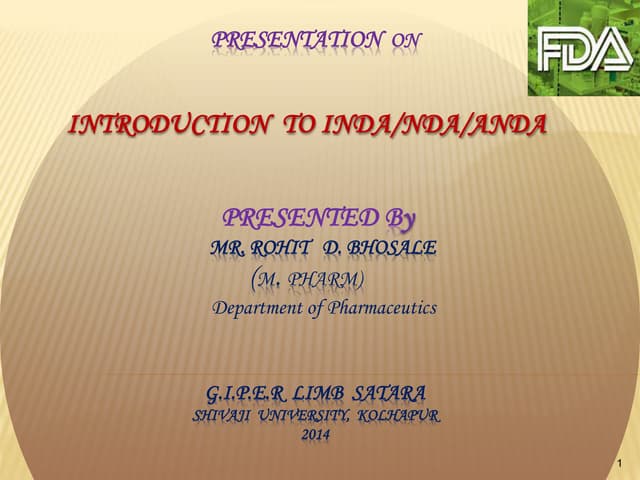 PRESENTATION ON

FDA

INTRODUCTION TO INDA/NDA/ANDA

PRESENTED By
MR. ROHIT D. BHOSALE
(M. PHARM)
Department of Pharmaceutics

G.I.P.E.R LIMB SATARA
SHIVAJI UNIVERSITY, KOLHAPUR
2014

1